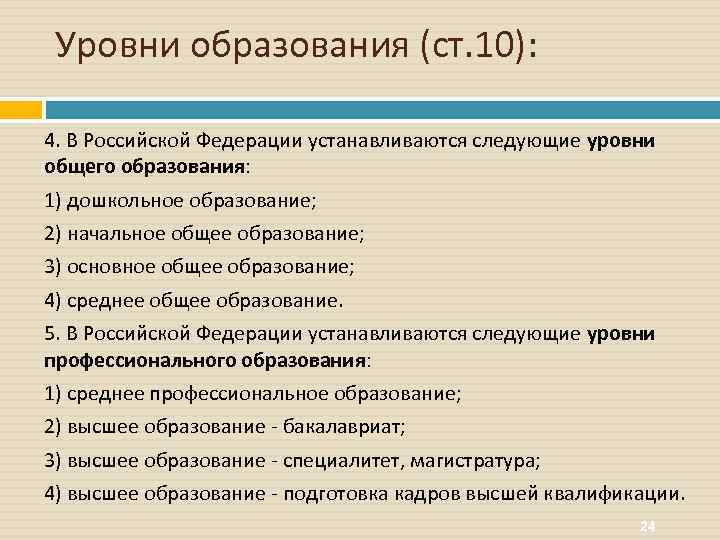 Уровни образования (ст.10):

4. В Российской Федерации устанавливаются следующие уровни общего образования:

1) дошкольное образование;

2) начальное общее образование;

3) основное общее образование;

4) среднее общее образование.

5. В Российской Федерации устанавливаются следующие уровни профессионального образования:

1) среднее профессиональное образование;

2) высшее образование - бакалавриат;

3) высшее образование - специалитет, магистратура;

4) высшее образование - подготовка кадров высшей квалификации.

24